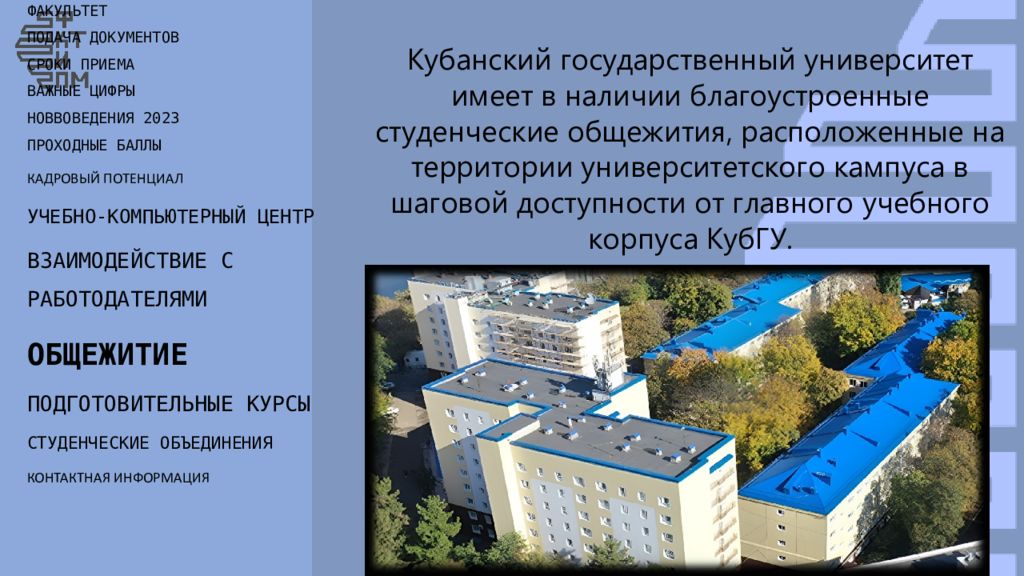 ФАКУЛЬТЕТ
ПОДАЧА ДОКУМЕНТОВ
СРОКИ ПРИЕМА
ВАЖНЫЕ ЦИФРЫ
НОВВОВЕДЕНИЯ 2023
ПРОХОДНЫЕ БАЛЛЫ
КАДРОВЫЙ ПОТЕНЦИАЛ
УЧЕБНО-КОМПЬЮТЕРНЫЙ ЦЕНТР
ВЗАИМОДЕЙСТВИЕ С РАБОТОДАТЕЛЯМИ
ОБЩЕЖИТИЕ
ПОДГОТОВИТЕЛЬНЫЕ КУРСЫ
СТУДЕНЧЕСКИЕ ОБЪЕДИНЕНИЯ
КОНТАКТНАЯ ИНФОРМАЦИЯ

Кубанский государственный университет имеет в наличии благоустроенные студенческие общежития, расположенные на территории университетского кампуса в шаговой доступности от главного учебного корпуса КубГУ.